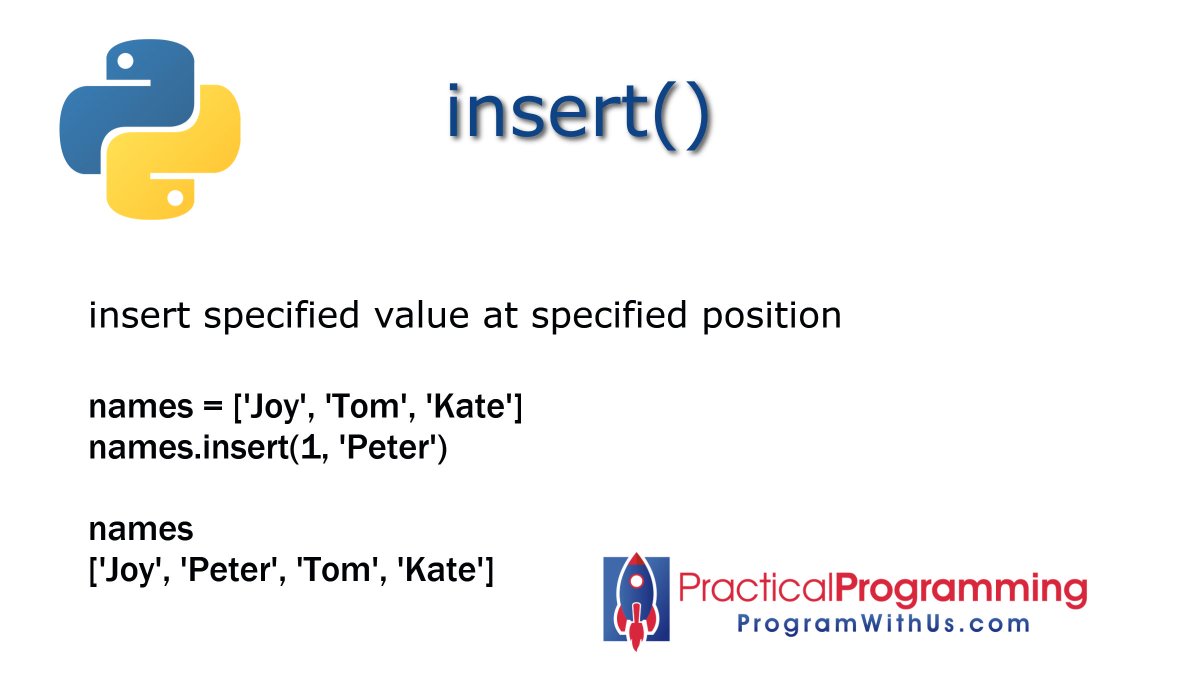 insert()

insert specified value at specified position

names = ['Joy', 'Tom', 'Kate']
names.insert(1, 'Peter')

names
['Joy', 'Peter', 'Tom', 'Kate']

PracticalProgramming
ProgramWithUs.com